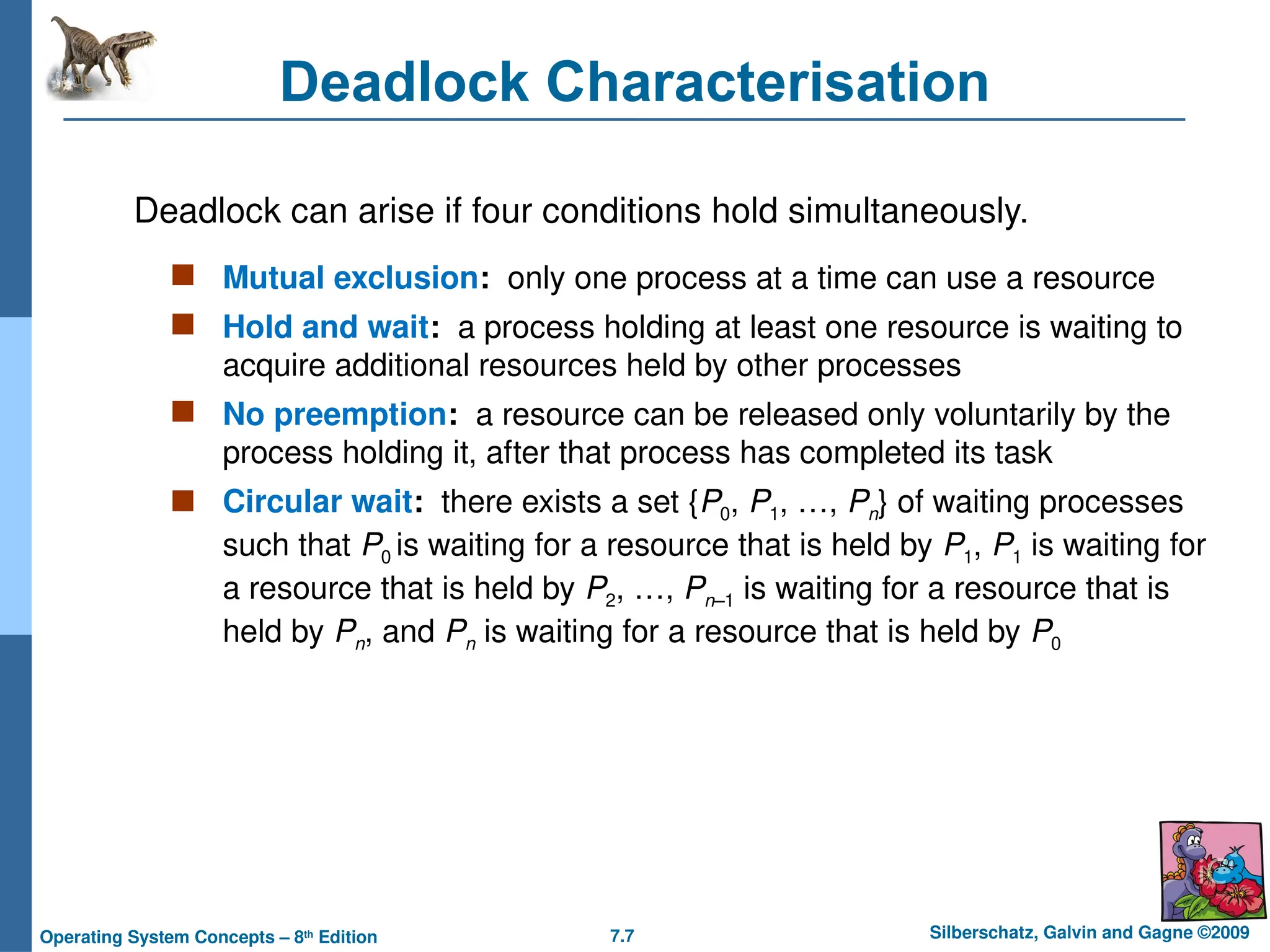 Deadlock Characterisation

Deadlock can arise if four conditions hold simultaneously.

Mutual exclusion: only one process at a time can use a resource

Hold and wait: a process holding at least one resource is waiting to acquire additional resources held by other processes

No preemption: a resource can be released only voluntarily by the process holding it, after that process has completed its task

Circular wait: there exists a set $\{P_0, P_1, \ldots, P_n\}$ of waiting processes such that $P_0$ is waiting for a resource that is held by $P_1$, $P_1$ is waiting for a resource that is held by $P_2$, …, $P_{n-1}$ is waiting for a resource that is held by $P_n$, and $P_n$ is waiting for a resource that is held by $P_0$

Operating System Concepts – 8th Edition
7.7
Silberschatz, Galvin and Gagne ©2009